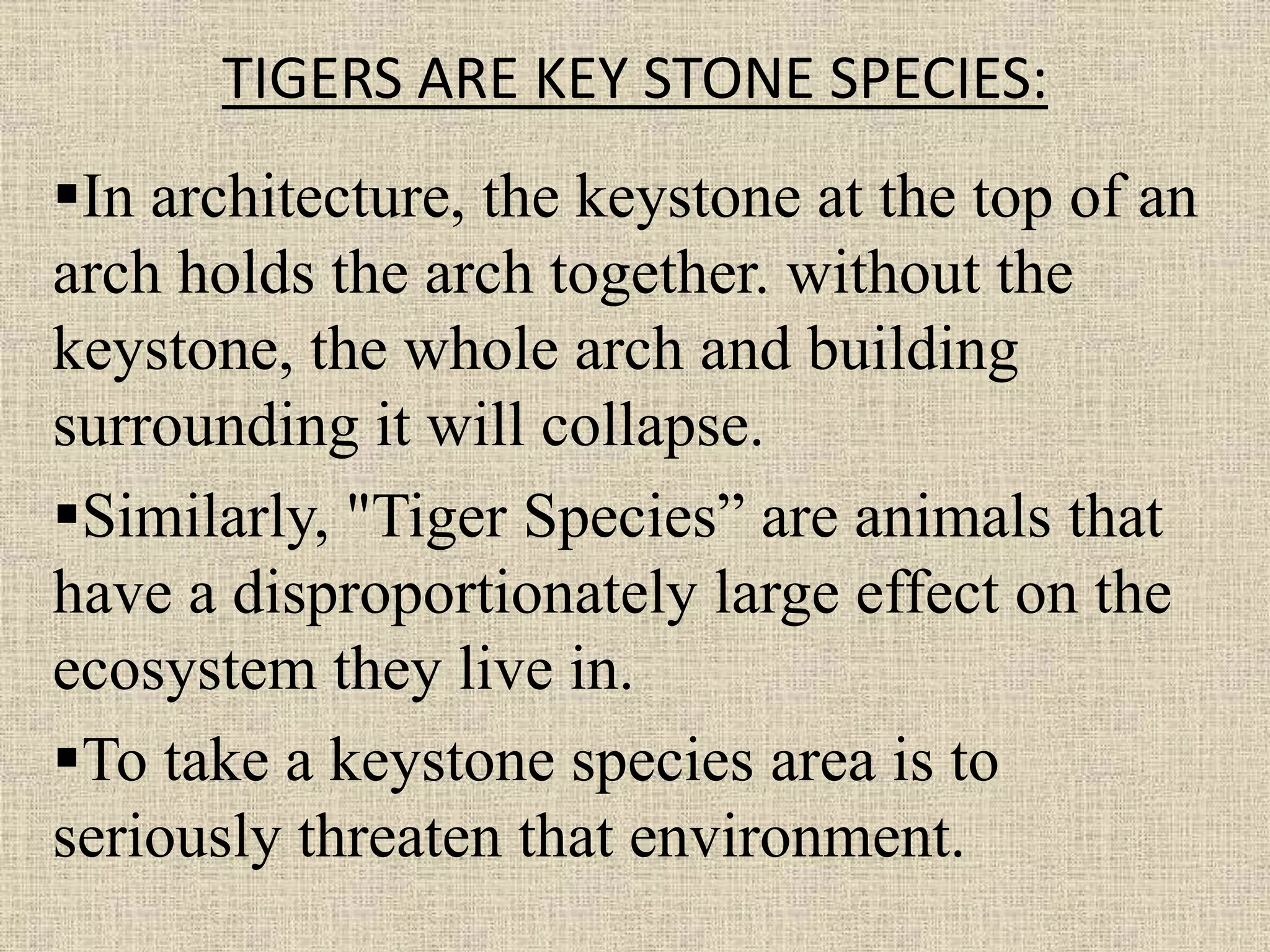 TIGERS ARE KEY STONE SPECIES:

▪In architecture, the keystone at the top of an arch holds the arch together. without the keystone, the whole arch and building surrounding it will collapse.

▪Similarly, "Tiger Species” are animals that have a disproportionately large effect on the ecosystem they live in.

▪To take a keystone species area is to seriously threaten that environment.